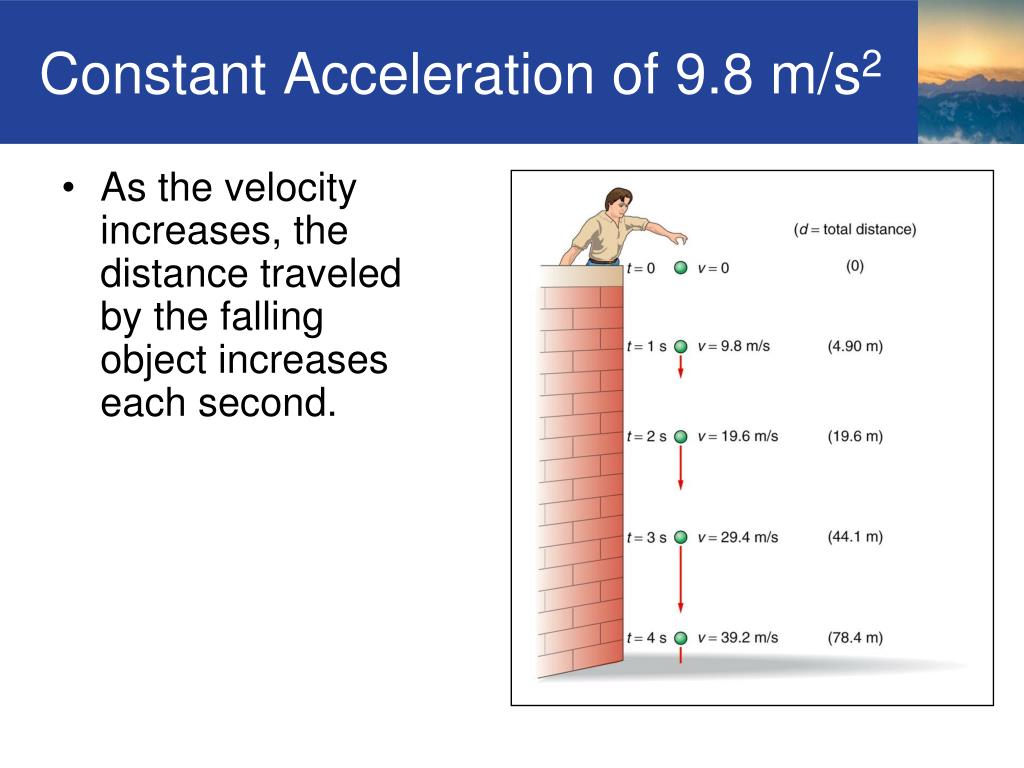 Constant Acceleration of 9.8 m/s$^2$

• As the velocity increases, the distance traveled by the falling object increases each second.

($d$ = total distance)

$t = 0$ $v = 0$ (0)

$t = 1$ s $v = 9.8$ m/s (4.90 m)

$t = 2$ s $v = 19.6$ m/s (19.6 m)

$t = 3$ s $v = 29.4$ m/s (44.1 m)

$t = 4$ s $v = 39.2$ m/s (78.4 m)